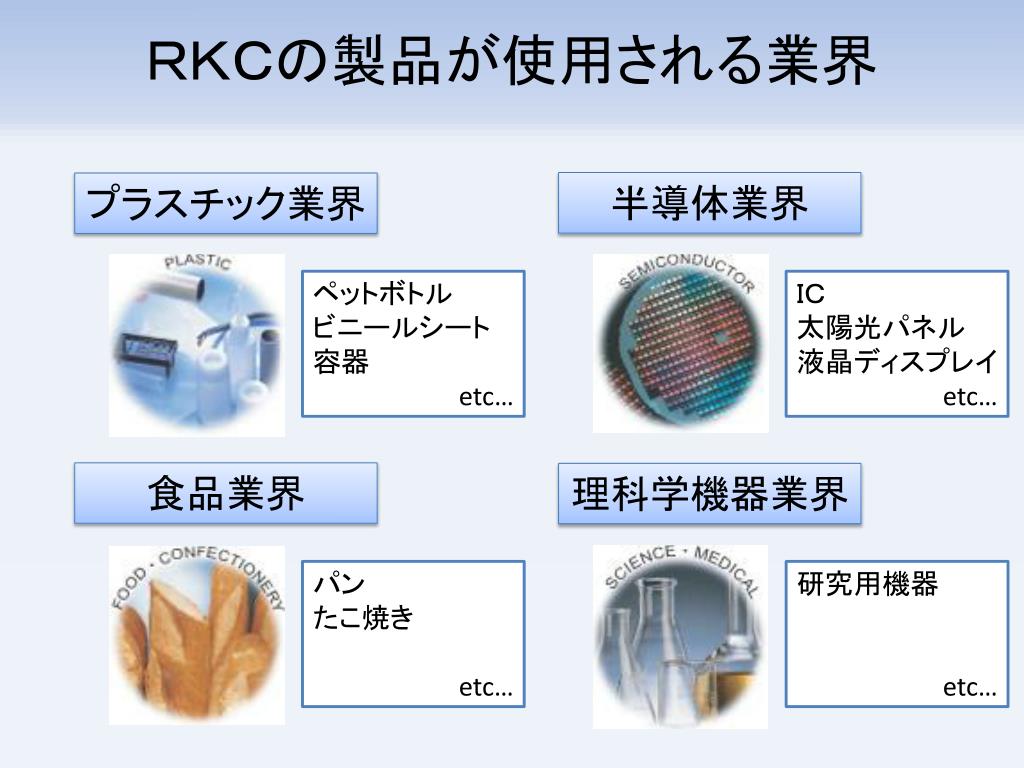 RKCの製品が使用される業界

プラスチック業界

PLASTIC

ペットボトル
ビニールシート
容器
etc…

半導体業界

SEMICONDUCTOR

IC
太陽光パネル
液晶ディスプレイ
etc…

食品業界

FOOD・CONFECTIONERY

パン
たこ焼き
etc…

理科学機器業界

SCIENCE・MEDICAL

研究用機器
etc…